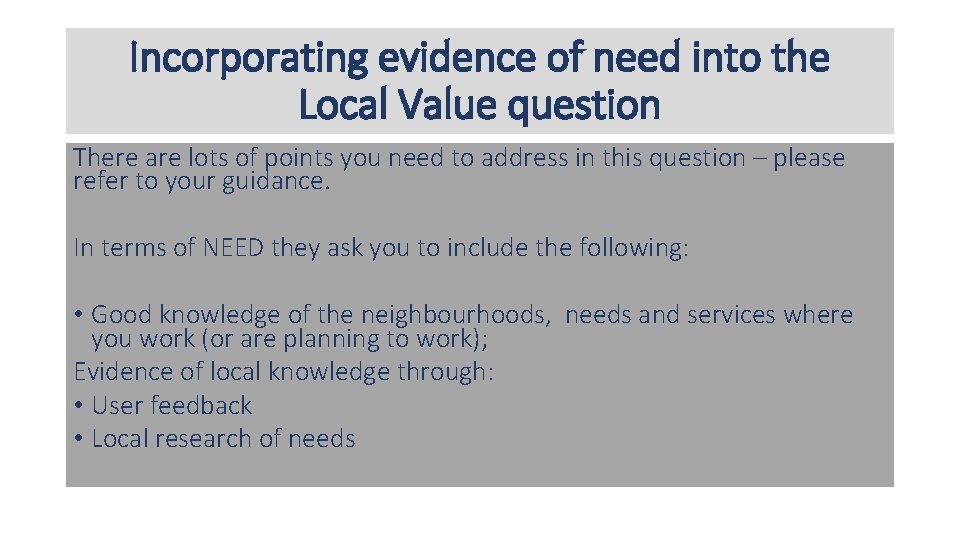 Incorporating evidence of need into the Local Value question

There are lots of points you need to address in this question – please refer to your guidance.

In terms of NEED they ask you to include the following:

• Good knowledge of the neighbourhoods, needs and services where you work (or are planning to work);
Evidence of local knowledge through:
• User feedback
• Local research of needs